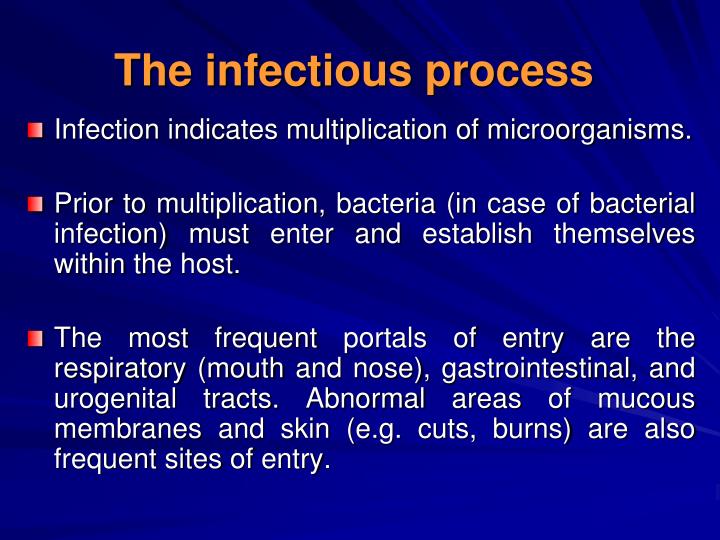 The infectious process

Infection indicates multiplication of microorganisms.

Prior to multiplication, bacteria (in case of bacterial infection) must enter and establish themselves within the host.

The most frequent portals of entry are the respiratory (mouth and nose), gastrointestinal, and urogenital tracts. Abnormal areas of mucous membranes and skin (e.g. cuts, burns) are also frequent sites of entry.